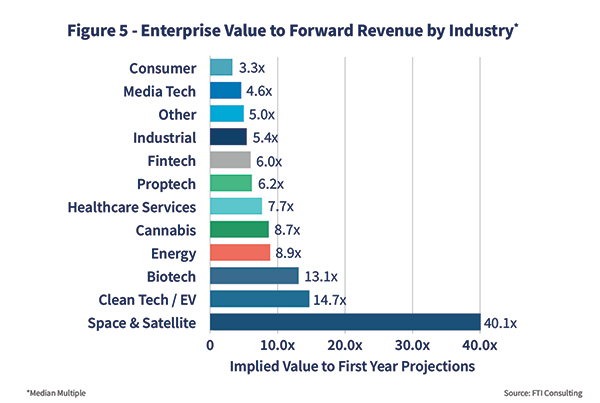 Figure 5 - Enterprise Value to Forward Revenue by Industry*

Consumer 3.3x
Media Tech 4.6x
Other 5.0x
Industrial 5.4x
Fintech 6.0x
Proptech 6.2x
Healthcare Services 7.7x
Cannabis 8.7x
Energy 8.9x
Biotech 13.1x
Clean Tech / EV 14.7x
Space & Satellite 40.1x

0 10.0x 20.0x 30.0x 40.0x

Implied Value to First Year Projections

*Median Multiple

Source: FTI Consulting